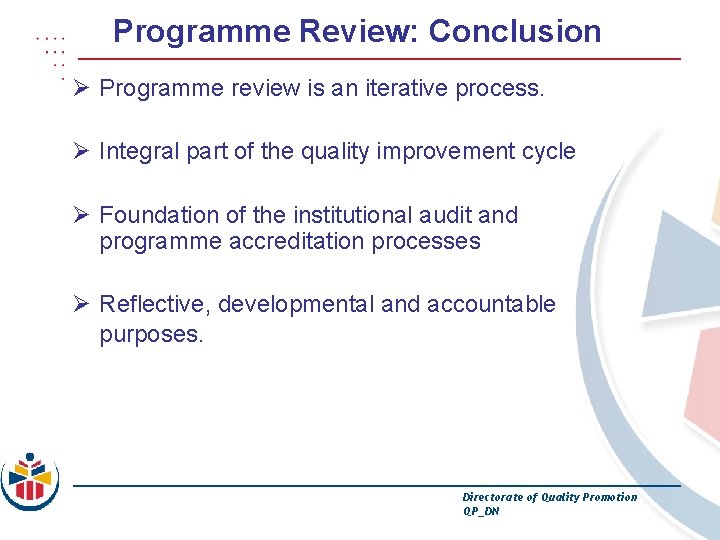 Programme Review: Conclusion

➢ Programme review is an iterative process.

➢ Integral part of the quality improvement cycle

➢ Foundation of the institutional audit and programme accreditation processes

➢ Reflective, developmental and accountable purposes.

Directorate of Quality Promotion
QP_DN